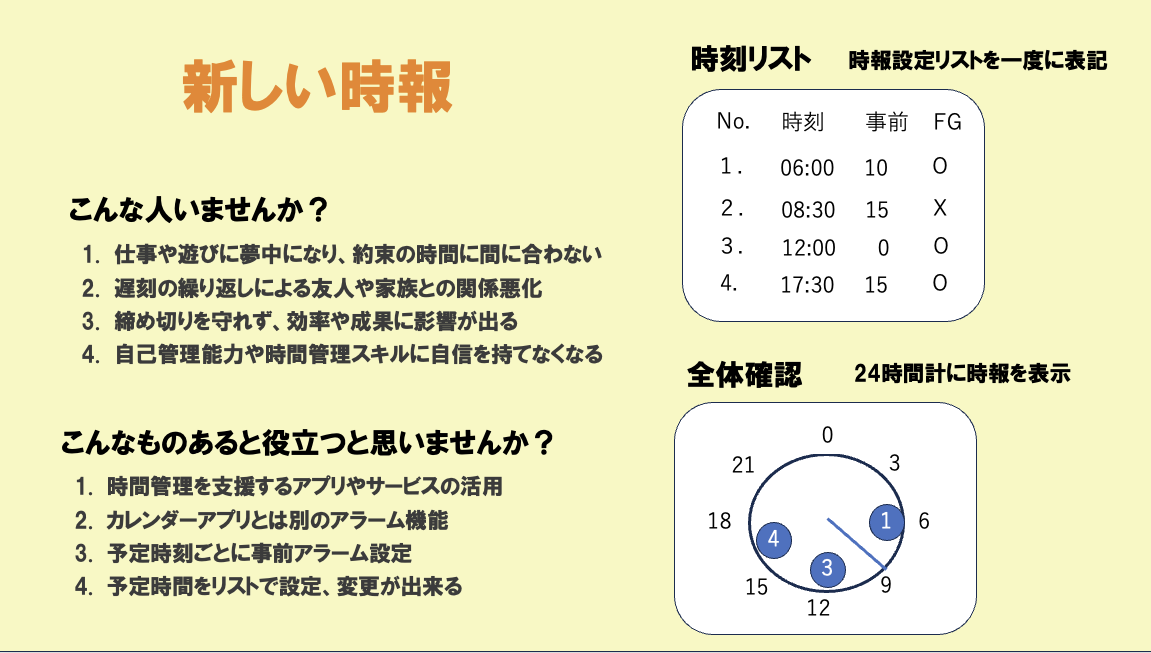 新しい時報

こんな人いませんか？

1. 仕事や遊びに夢中になり、約束の時間に間に合わない
2. 遅刻の繰り返しによる友人や家族との関係悪化
3. 締め切りを守れず、効率や成果に影響が出る
4. 自己管理能力や時間管理スキルに自信を持てなくなる

こんなものあると役立つと思いませんか？

1. 時間管理を支援するアプリやサービスの活用
2. カレンダーアプリとは別のアラーム機能
3. 予定時刻ごとに事前アラーム設定
4. 予定時間をリストで設定、変更が出来る

時刻リスト　時報設定リストを一度に表記

| No. | 時刻 | 事前 | FG |
|---|---|---|---|
| 1. | 06:00 | 10 | O |
| 2. | 08:30 | 15 | X |
| 3. | 12:00 | 0 | O |
| 4. | 17:30 | 15 | O |

全体確認　24時間計に時報を表示

0
3
6
9
12
15
18
21
1
3
4